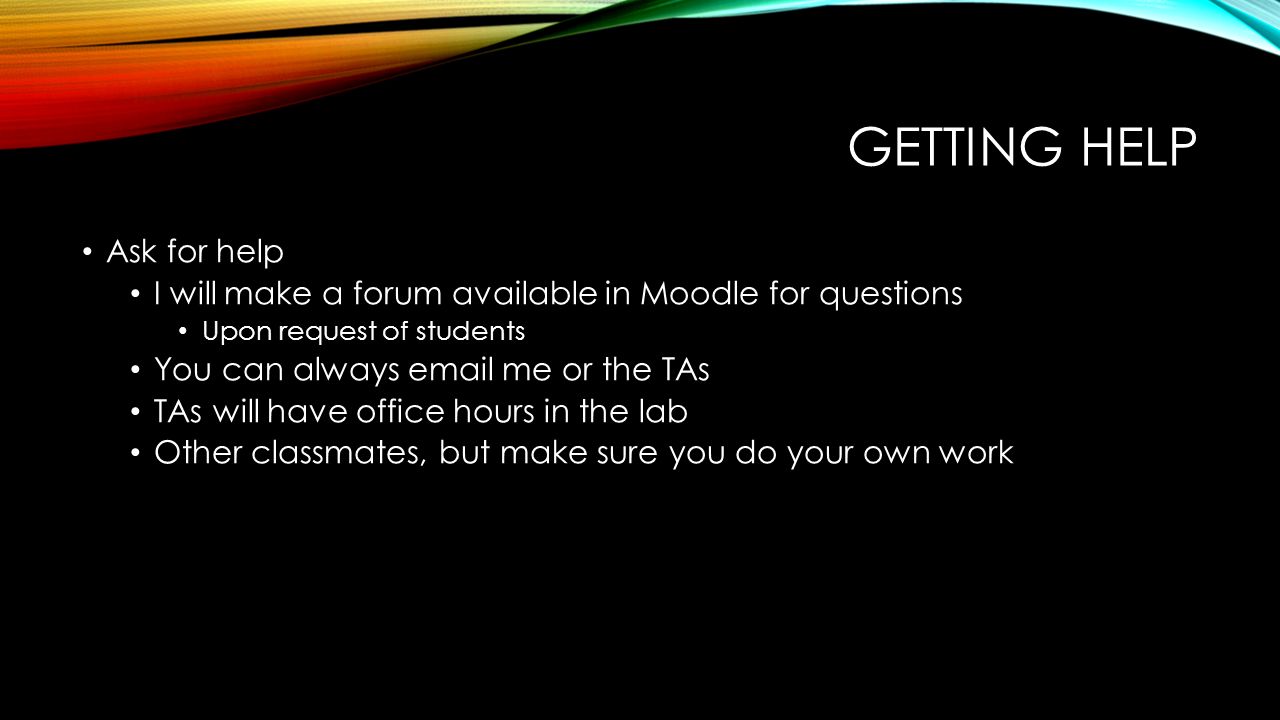 GETTING HELP

• Ask for help
 • I will make a forum available in Moodle for questions
  • Upon request of students
 • You can always email me or the TAs
 • TAs will have office hours in the lab
 • Other classmates, but make sure you do your own work